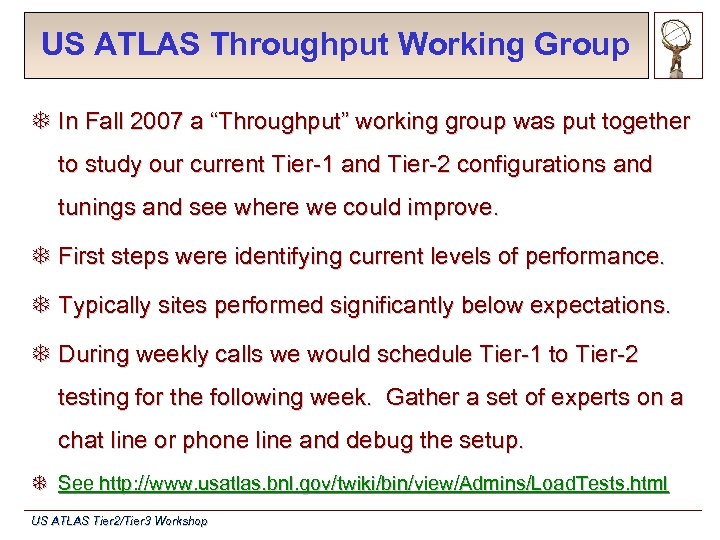 US ATLAS Throughput Working Group

❄ In Fall 2007 a “Throughput” working group was put together to study our current Tier-1 and Tier-2 configurations and tunings and see where we could improve.

❄ First steps were identifying current levels of performance.

❄ Typically sites performed significantly below expectations.

❄ During weekly calls we would schedule Tier-1 to Tier-2 testing for the following week. Gather a set of experts on a chat line or phone line and debug the setup.

❄ See http://www.usatlas.bnl.gov/twiki/bin/view/Admins/LoadTests.html

US ATLAS Tier2/Tier3 Workshop